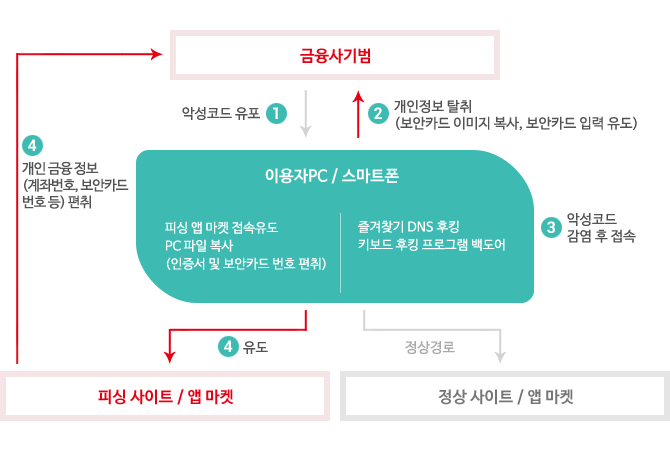 금융사기범

악성코드 유포 1

2 개인정보 탈취 (보안카드 이미지 복사, 보안카드 입력 유도)

4 개인 금융 정보 (계좌번호, 보안카드 번호 등) 편취

이용자PC / 스마트폰

피싱 앱 마켓 접속유도
PC 파일 복사
(인증서 및 보안카드 번호 편취)

즐겨찾기 DNS 후킹
키보드 후킹 프로그램 백도어

3 악성코드 감염 후 접속

4 유도

정상경로

피싱 사이트 / 앱 마켓

정상 사이트 / 앱 마켓